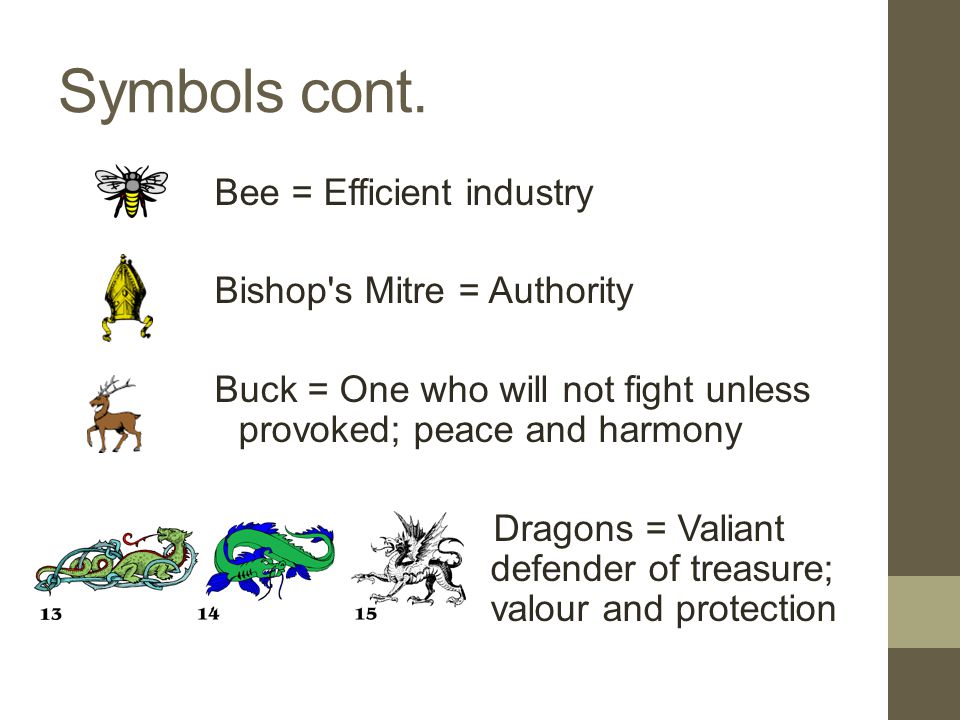 Symbols cont.

Bee = Efficient industry

Bishop's Mitre = Authority

Buck = One who will not fight unless provoked; peace and harmony

13

14

15

Dragons = Valiant defender of treasure; valour and protection